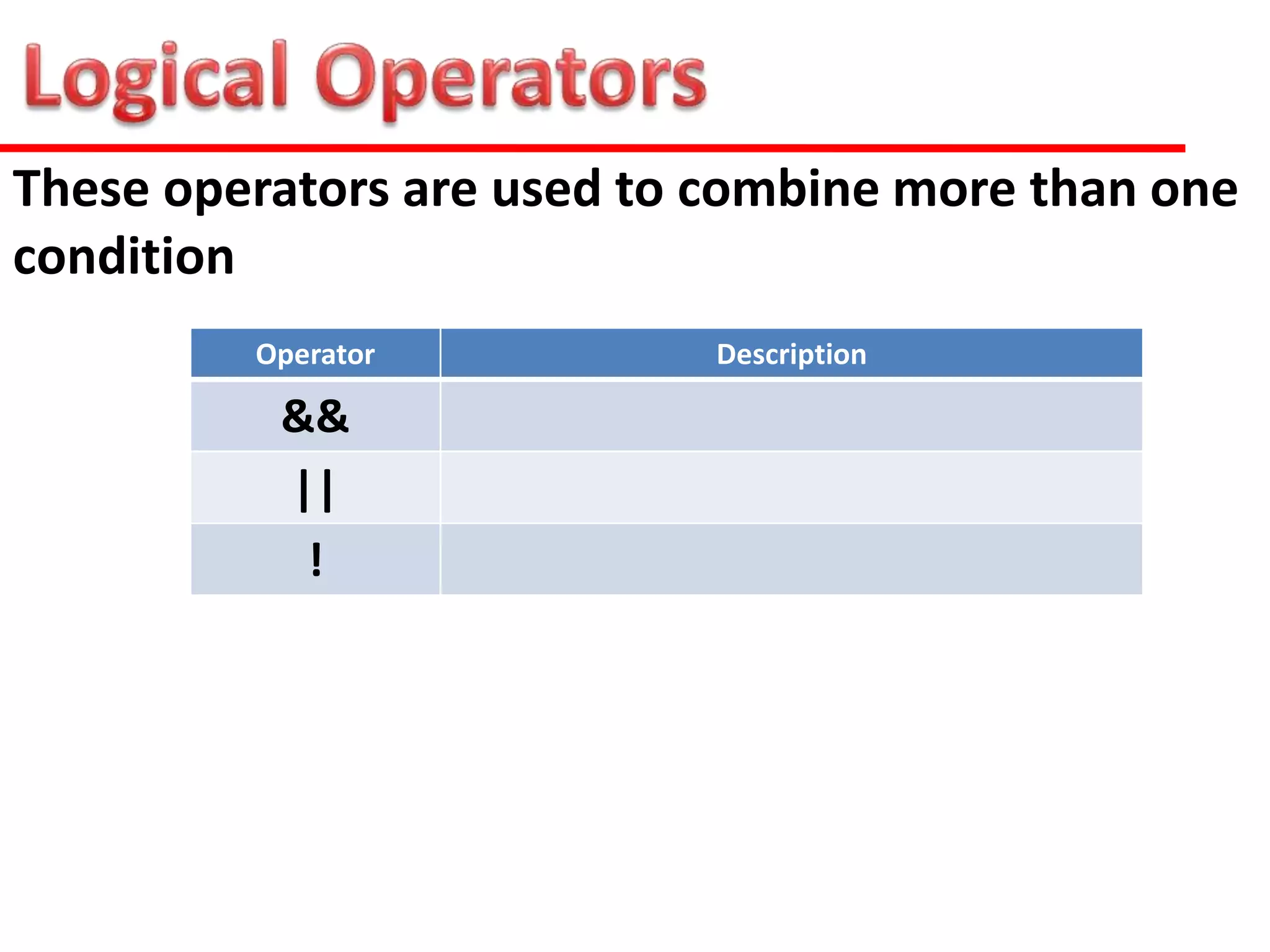 Logical Operators

These operators are used to combine more than one condition

| Operator | Description |
|---|---|
| && | |
| \|\| | |
| ! | |